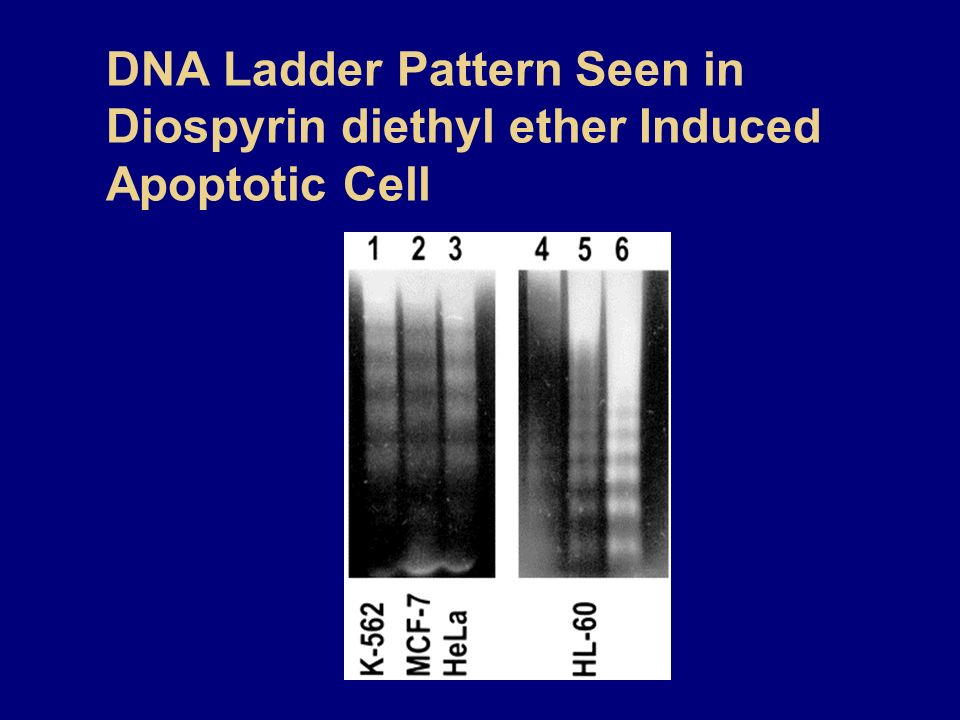 DNA Ladder Pattern Seen in Diospyrin diethyl ether Induced Apoptotic Cell

1 2 3 4 5 6

K-562 MCF-7 HeLa HL-60